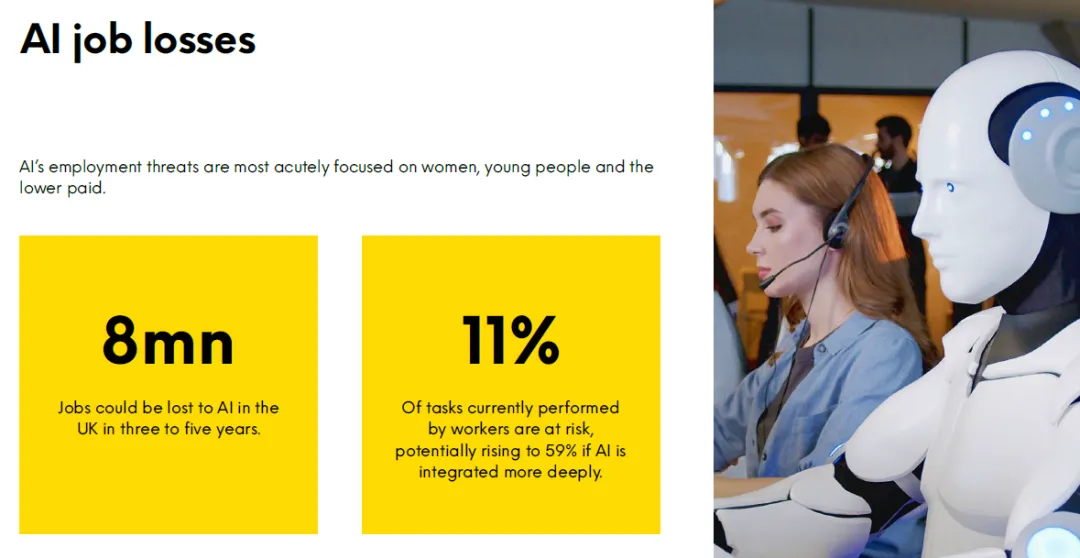 AI job losses

AI's employment threats are most acutely focused on women, young people and the lower paid.

8mn

Jobs could be lost to AI in the UK in three to five years.

11%

Of tasks currently performed by workers are at risk, potentially rising to 59% if AI is integrated more deeply.